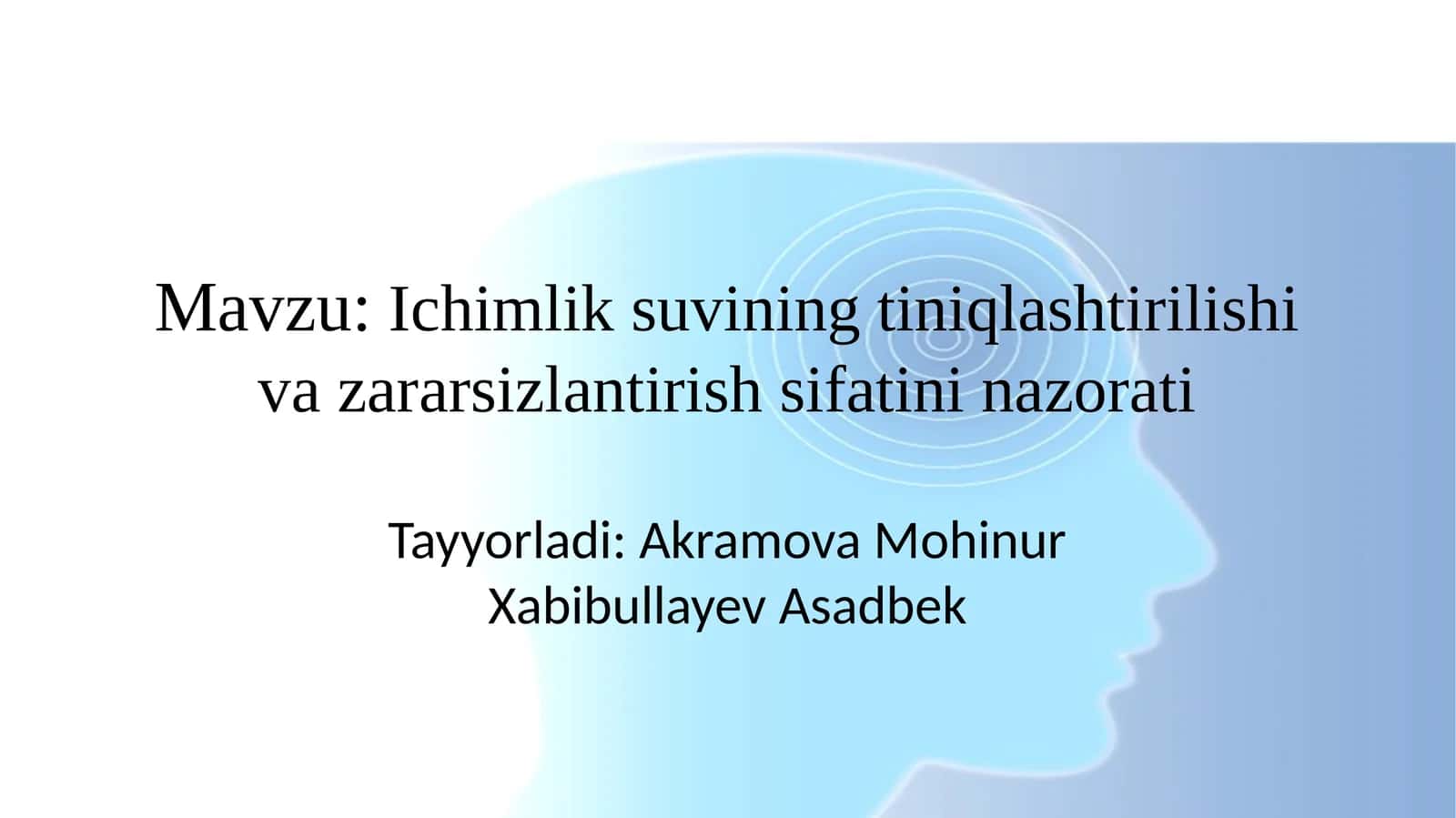 Mavzu: Ichimlik suvining tiniqlashtirilishi va zararsizlantirish sifatini nazorati

Tayyorladi: Akramova Mohinur
Xabibullayev Asadbek